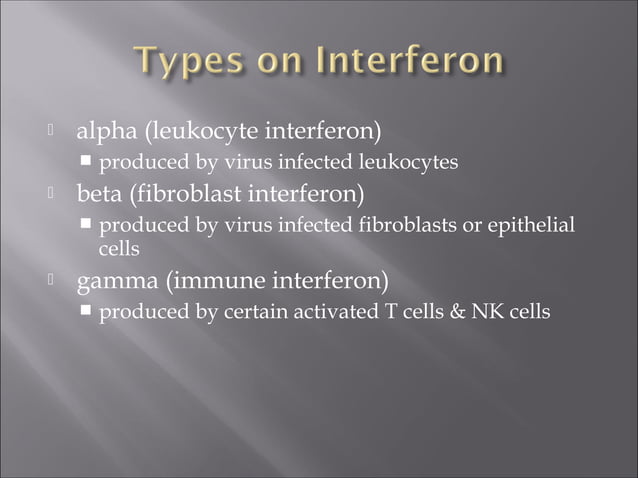 Types on Interferon

alpha (leukocyte interferon)
- produced by virus infected leukocytes

beta (fibroblast interferon)
- produced by virus infected fibroblasts or epithelial cells

gamma (immune interferon)
- produced by certain activated T cells & NK cells